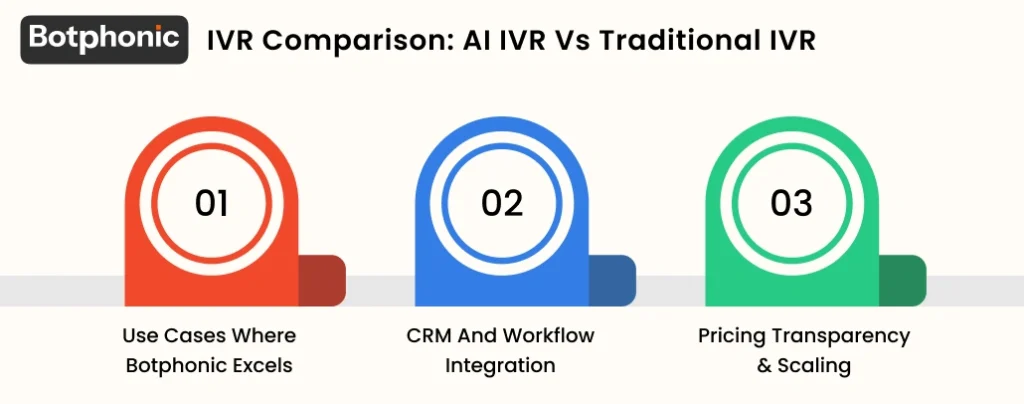 Botphonic

IVR Comparison: AI IVR Vs Traditional IVR

01

Use Cases Where Botphonic Excels

02

CRM And Workflow Integration

03

Pricing Transparency & Scaling